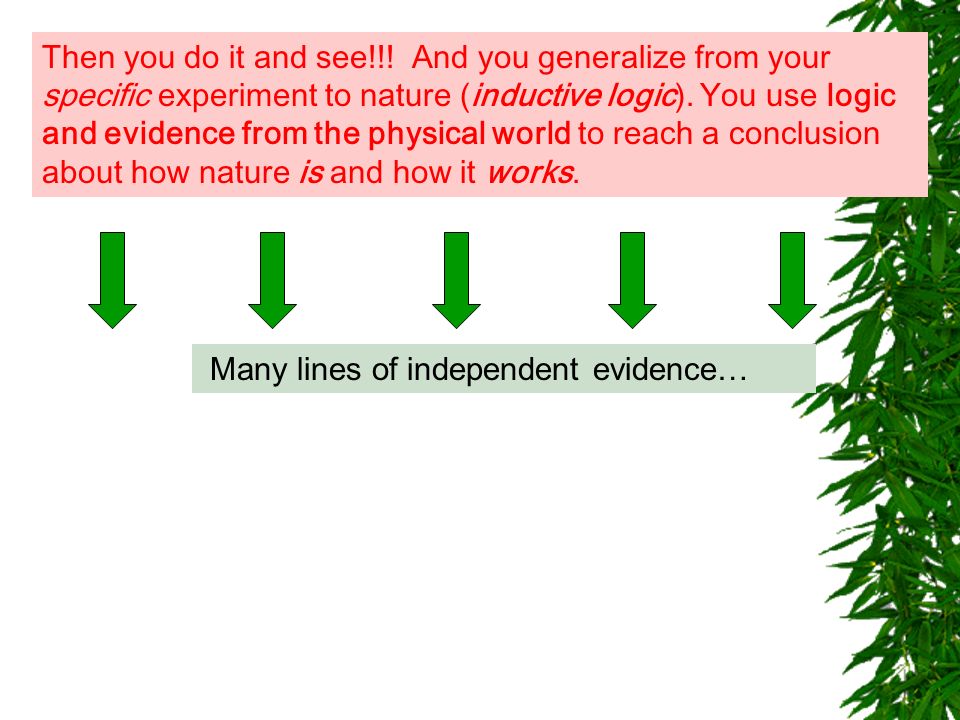 Then you do it and see!!! And you generalize from your specific experiment to nature (inductive logic). You use logic and evidence from the physical world to reach a conclusion about how nature is and how it works.

Many lines of independent evidence…